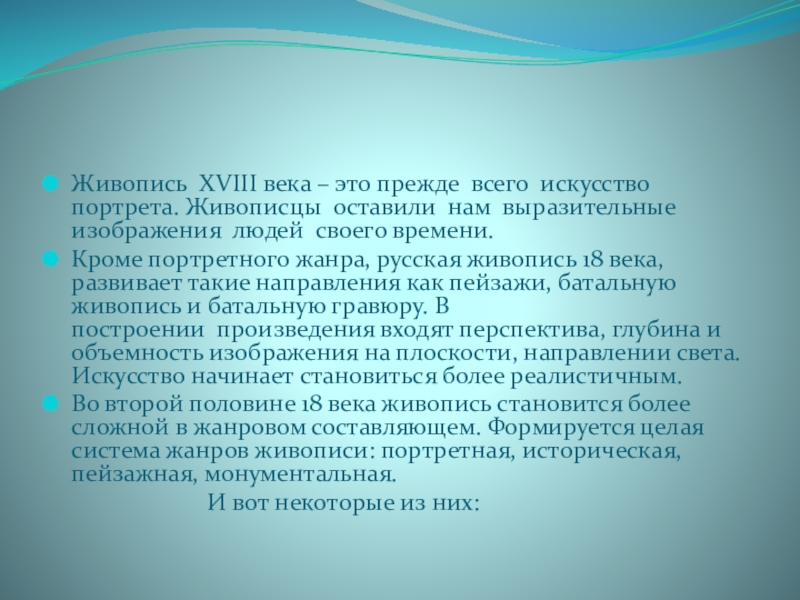 Живопись XVIII века – это прежде всего искусство портрета. Живописцы оставили нам выразительные изображения людей своего времени.

Кроме портретного жанра, русская живопись 18 века, развивает такие направления как пейзажи, батальную живопись и батальную гравюру. В построении произведения входят перспектива, глубина и объемность изображения на плоскости, направлении света. Искусство начинает становиться более реалистичным.

Во второй половине 18 века живопись становится более сложной в жанровом составляющем. Формируется целая система жанров живописи: портретная, историческая, пейзажная, монументальная.

И вот некоторые из них: